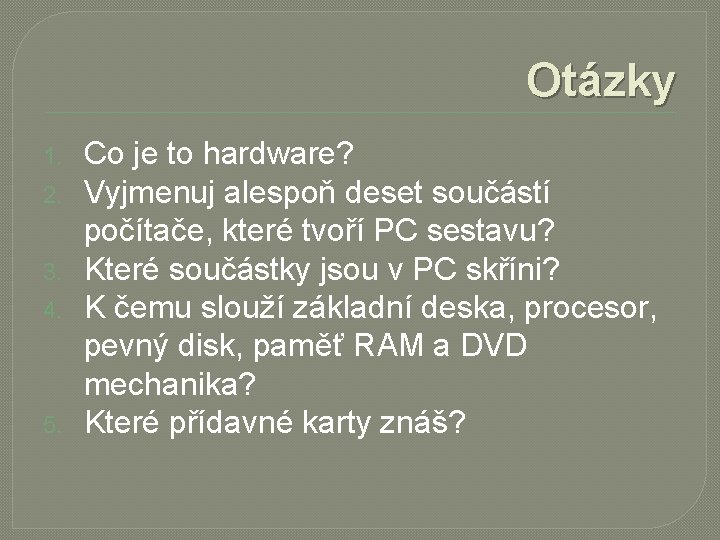 Otázky

1. Co je to hardware?
2. Vyjmenuj alespoň deset součástí počítače, které tvoří PC sestavu?
3. Které součástky jsou v PC skříni?
4. K čemu slouží základní deska, procesor, pevný disk, paměť RAM a DVD mechanika?
5. Které přídavné karty znáš?